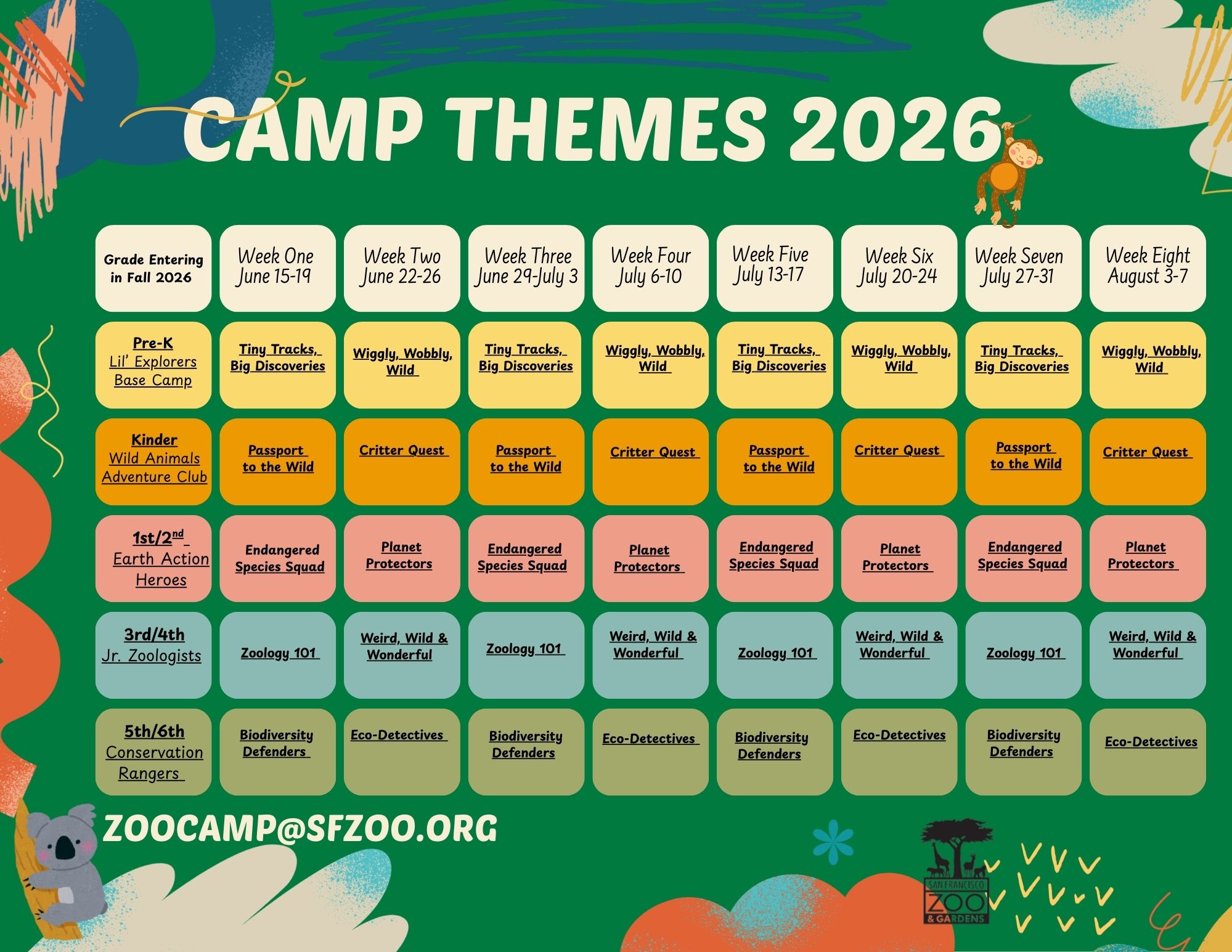 CAMP THEMES 2026

| Grade Entering in Fall 2026 | Week One June 15-19 | Week Two June 22-26 | Week Three June 29-July 3 | Week Four July 6-10 | Week Five July 13-17 | Week Six July 20-24 | Week Seven July 27-31 | Week Eight August 3-7 |
|---|---|---|---|---|---|---|---|---|
| Pre-K Lil' Explorers Base Camp | Tiny Tracks, Big Discoveries | Wiggly, Wobbly, Wild | Tiny Tracks, Big Discoveries | Wiggly, Wobbly, Wild | Tiny Tracks, Big Discoveries | Wiggly, Wobbly, Wild | Tiny Tracks, Big Discoveries | Wiggly, Wobbly, Wild |
| Kinder Wild Animals Adventure Club | Passport to the Wild | Critter Quest | Passport to the Wild | Critter Quest | Passport to the Wild | Critter Quest | Passport to the Wild | Critter Quest |
| 1st/2$^{nd}$ Earth Action Heroes | Endangered Species Squad | Planet Protectors | Endangered Species Squad | Planet Protectors | Endangered Species Squad | Planet Protectors | Endangered Species Squad | Planet Protectors |
| 3rd/4th Jr. Zoologists | Zoology 101 | Weird, Wild & Wonderful | Zoology 101 | Weird, Wild & Wonderful | Zoology 101 | Weird, Wild & Wonderful | Zoology 101 | Weird, Wild & Wonderful |
| 5th/6th Conservation Rangers | Biodiversity Defenders | Eco-Detectives | Biodiversity Defenders | Eco-Detectives | Biodiversity Defenders | Eco-Detectives | Biodiversity Defenders | Eco-Detectives |

ZOOCAMP@SFZOO.ORG

SAN FRANCISCO ZOO & GARDENS